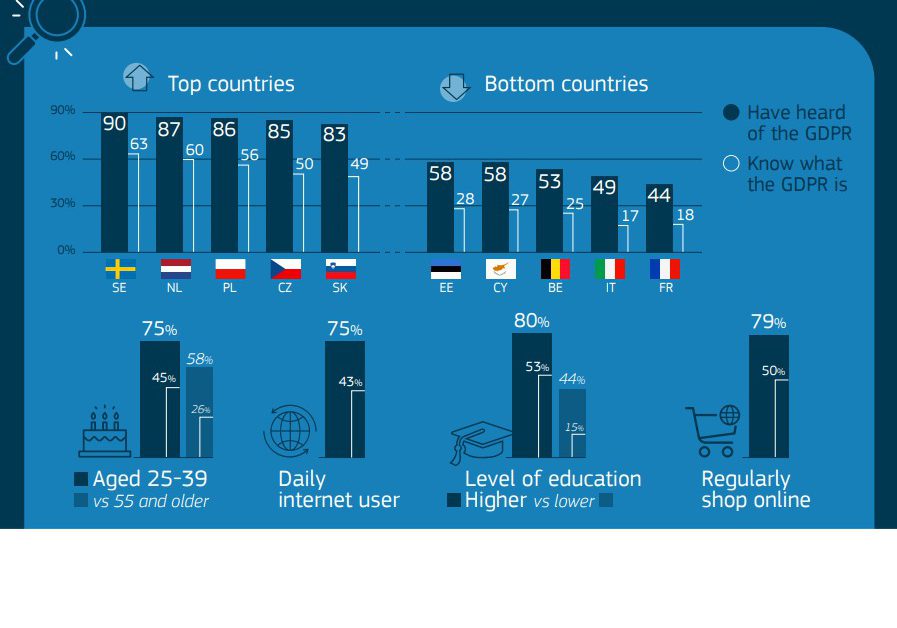 Top countries

Bottom countries

Have heard of the GDPR

Know what the GDPR is

90%
60%
30%
0%

90 63
87 60
86 56
85 50
83 49

SE NL PL CZ SK

58 28
58 27
53 25
49 17
44 18

EE CY BE IT FR

75%
45%
58%
26%

Aged 25-39
vs 55 and older

75%
43%

Daily internet user

80%
53%
44%
15%

Level of education
Higher vs lower

79%
50%

Regularly shop online